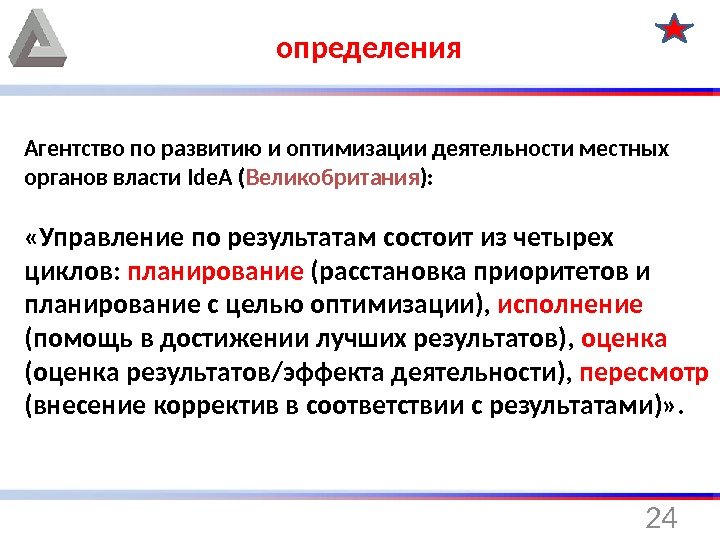 определения

Агентство по развитию и оптимизации деятельности местных органов власти IdeA (Великобритания):

«Управление по результатам состоит из четырех циклов: планирование (расстановка приоритетов и планирование с целью оптимизации), исполнение (помощь в достижении лучших результатов), оценка (оценка результатов/эффекта деятельности), пересмотр (внесение корректив в соответствии с результатами)».

24